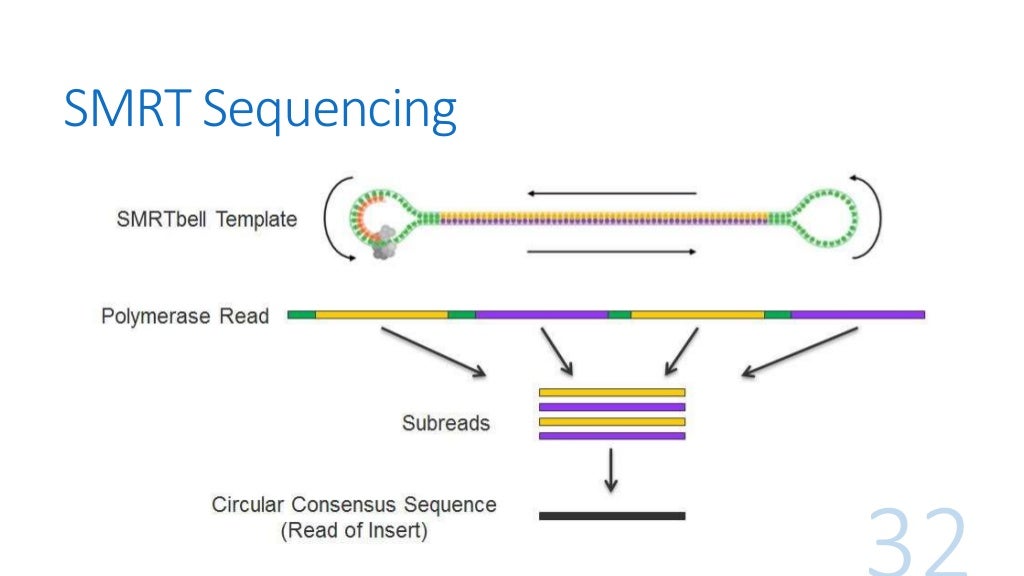 SMRT Sequencing

SMRTbell Template

Polymerase Read

Subreads

Circular Consensus Sequence (Read of Insert)

32